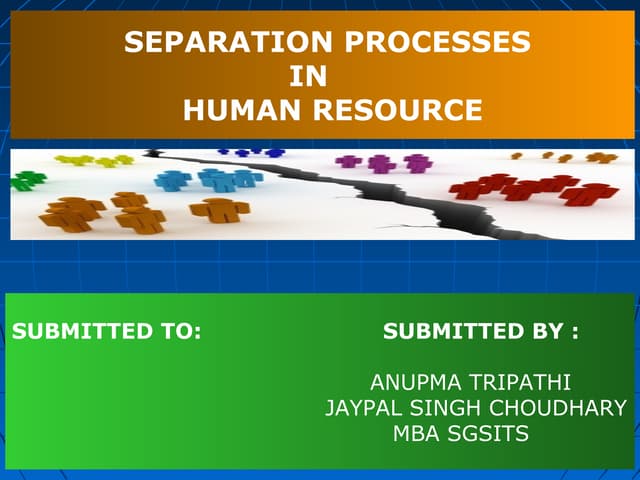 SEPARATION PROCESSES
IN
HUMAN RESOURCE

SUBMITTED TO:

SUBMITTED BY :

ANUPMA TRIPATHI
JAYPAL SINGH CHOUDHARY
MBA SGSITS